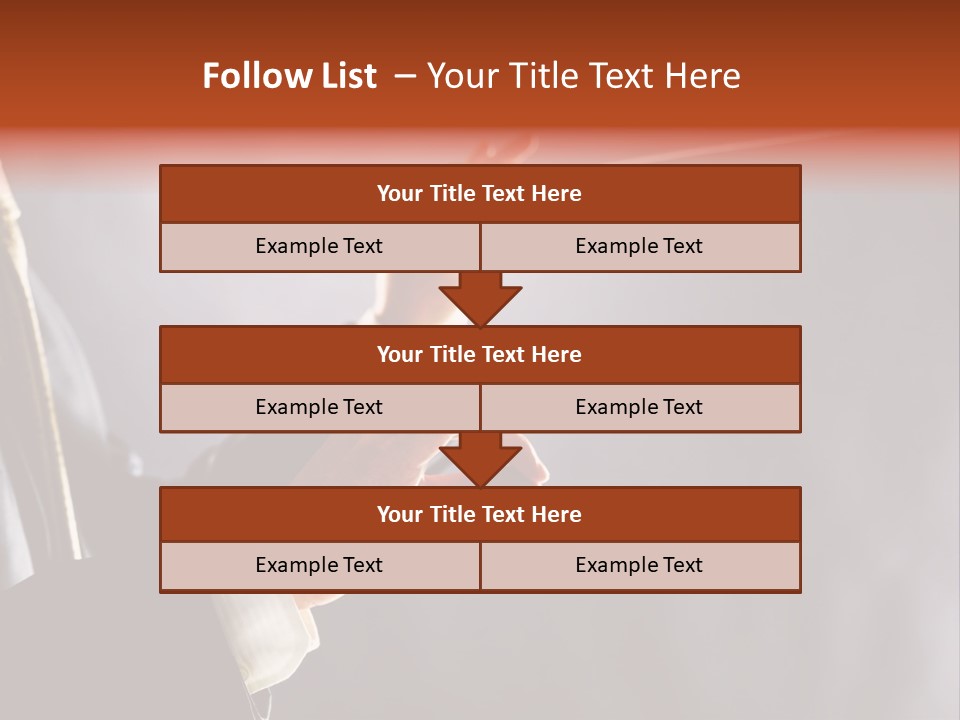 Follow List – Your Title Text Here

Your Title Text Here

Example Text

Example Text

Your Title Text Here

Example Text

Example Text

Your Title Text Here

Example Text

Example Text